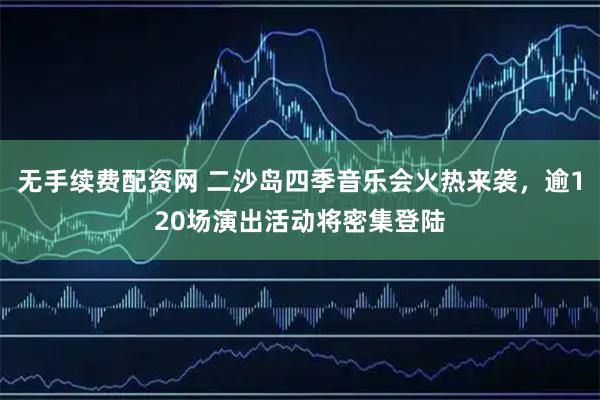 无手续费配资网 二沙岛四季音乐会火热来袭，逾120场演出活动将密集登陆